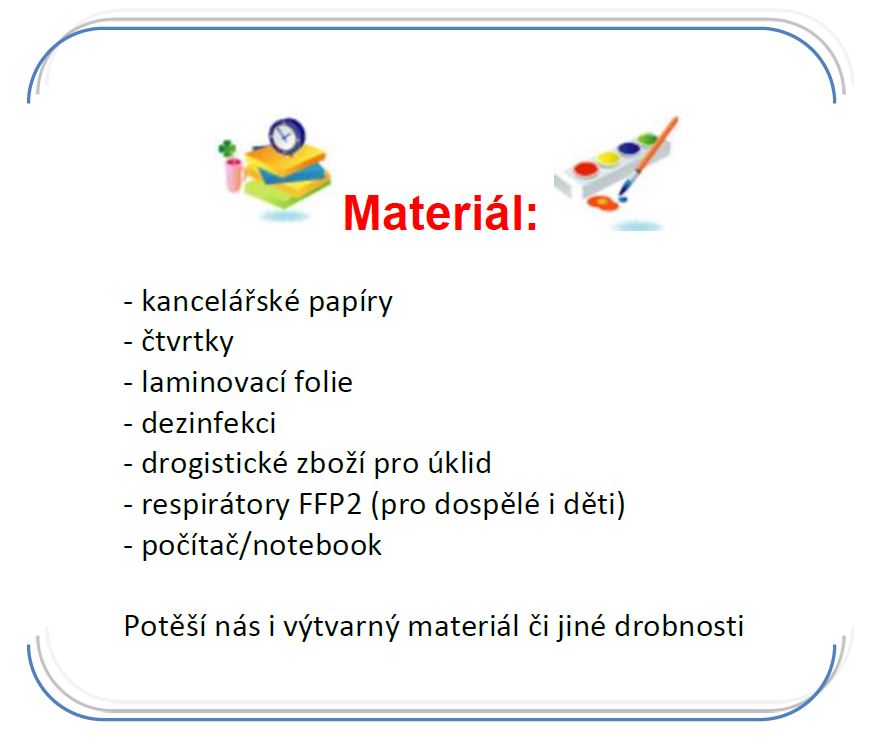 Materiál:

- kancelářské papíry
- čtvrtky
- laminovací folie
- dezinfekci
- drogistické zboží pro úklid
- respirátory FFP2 (pro dospělé i děti)
- počítač/notebook

Potěší nás i výtvarný materiál či jiné drobnosti